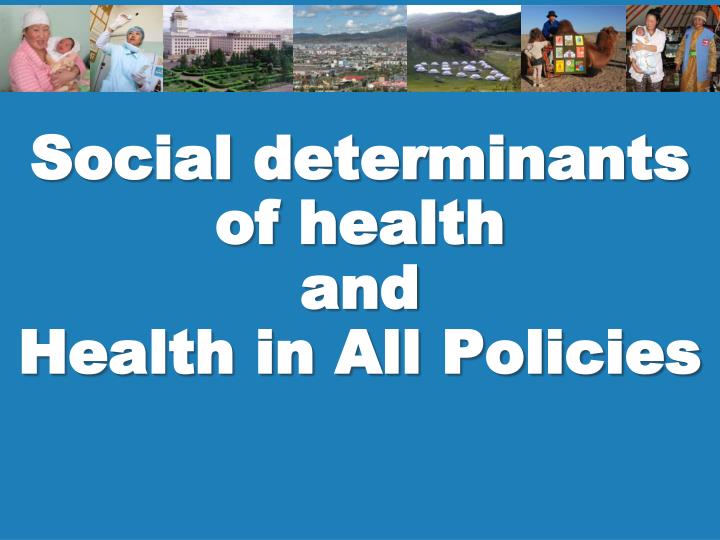 Social determinants of health
and
Health in All Policies